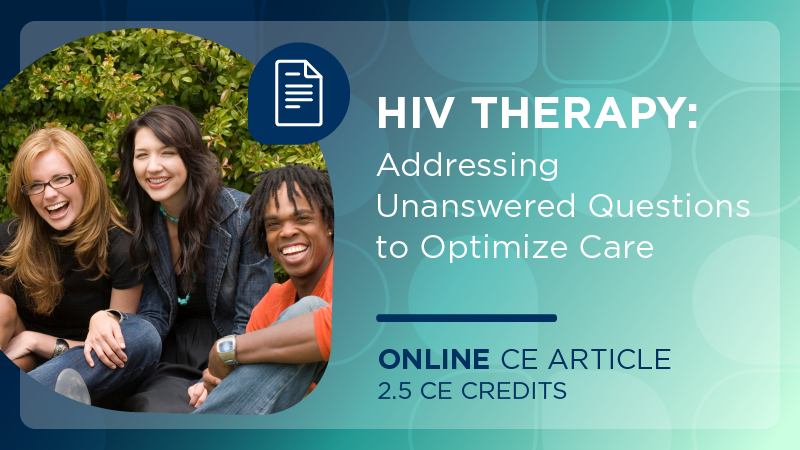 HIV THERAPY:
Addressing Unanswered Questions to Optimize Care

ONLINE CE ARTICLE
2.5 CE CREDITS